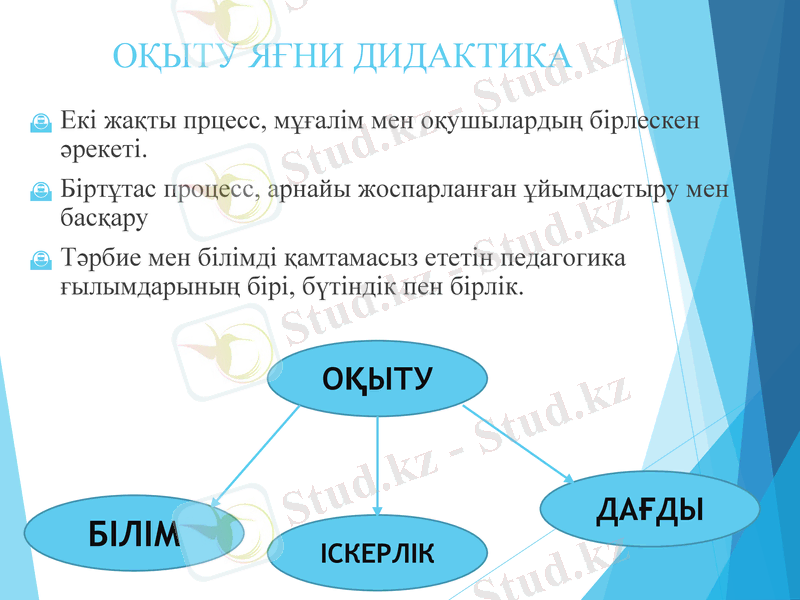 ОҚЫТУ ЯҒНИ ДИДАКТИКА

Екі жақты прцесс, мұғалім мен оқушылардың бірлескен әрекеті.

Біртұтас процесс, арнайы жоспарланған ұйымдастыру мен басқару

Тәрбие мен білімді қамтамасыз ететін педагогика ғылымдарының бірі, бүтіндік пен бірлік.

ОҚЫТУ

БІЛІМ

ІСКЕРЛІК

ДАҒДЫ

Stud.kz - Stud.kz